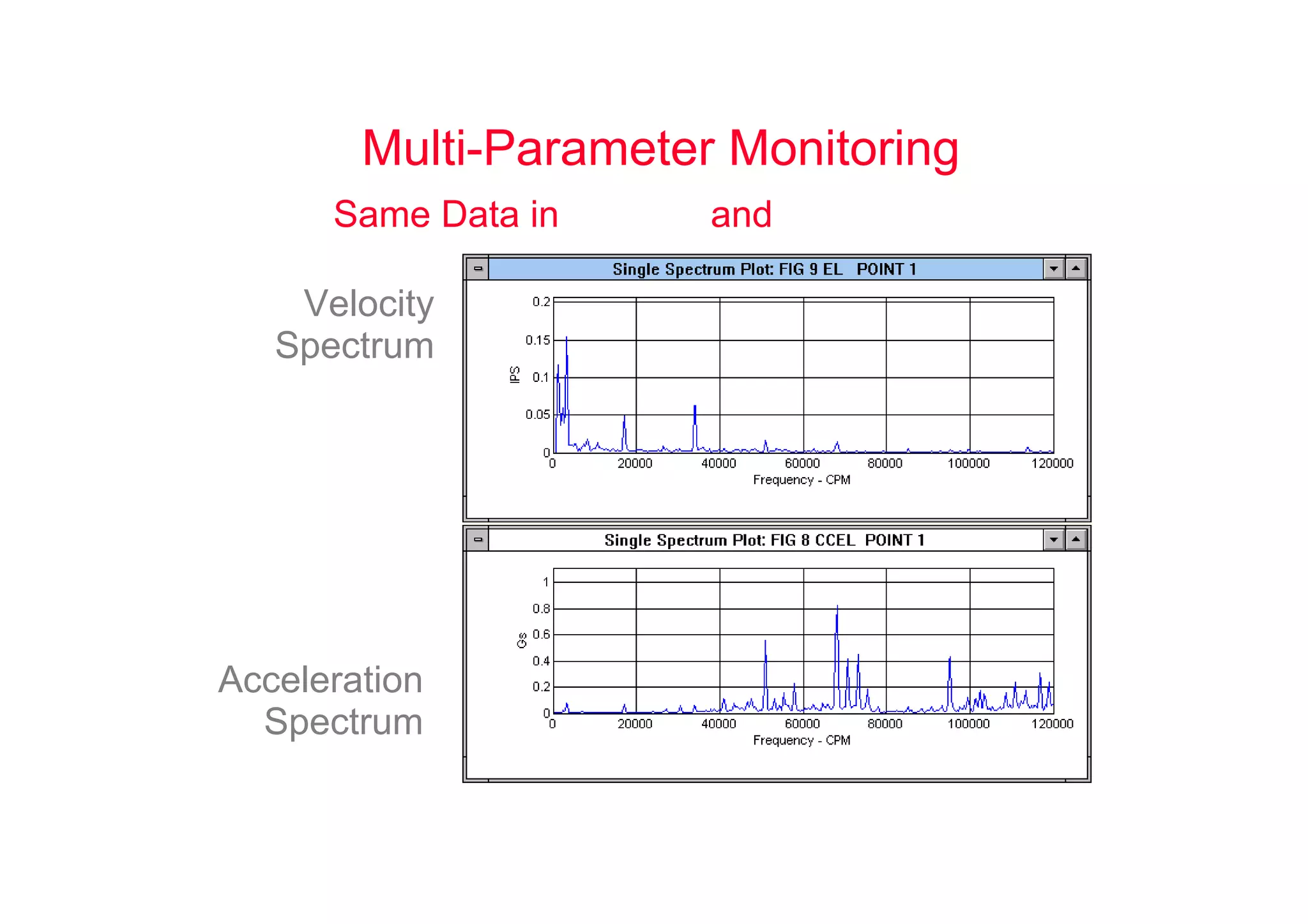 Multi-Parameter Monitoring

Same Data in and

Velocity Spectrum

Single Spectrum Plot: FIG 9 EL POINT 1

0.2
0.15
0.1
0.05
0
IPS
0 20000 40000 60000 80000 100000 120000
Frequency - CPM

Acceleration Spectrum

Single Spectrum Plot: FIG 8 CCEL POINT 1

1
0.8
0.6
0.4
0.2
0
Gs
0 20000 40000 60000 80000 100000 120000
Frequency - CPM